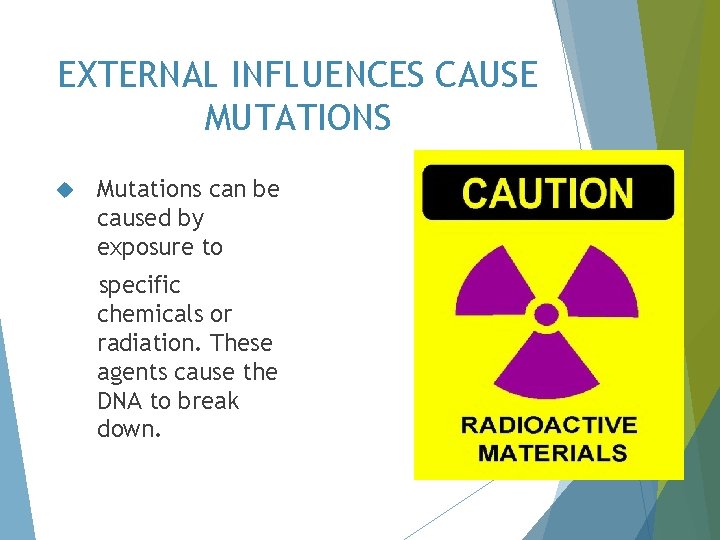 EXTERNAL INFLUENCES CAUSE MUTATIONS

Mutations can be caused by exposure to

specific chemicals or radiation. These agents cause the DNA to break down.

CAUTION

RADIOACTIVE MATERIALS